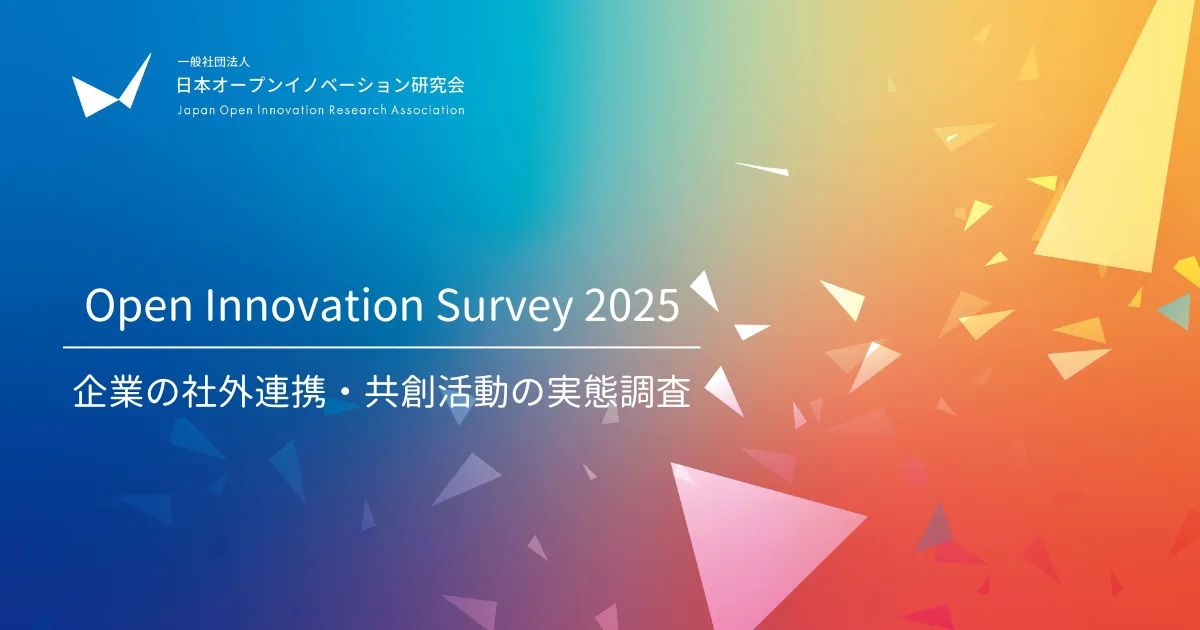 一般社団法人
日本オープンイノベーション研究会
Japan Open Innovation Research Association

Open Innovation Survey 2025

企業の社外連携・共創活動の実態調査